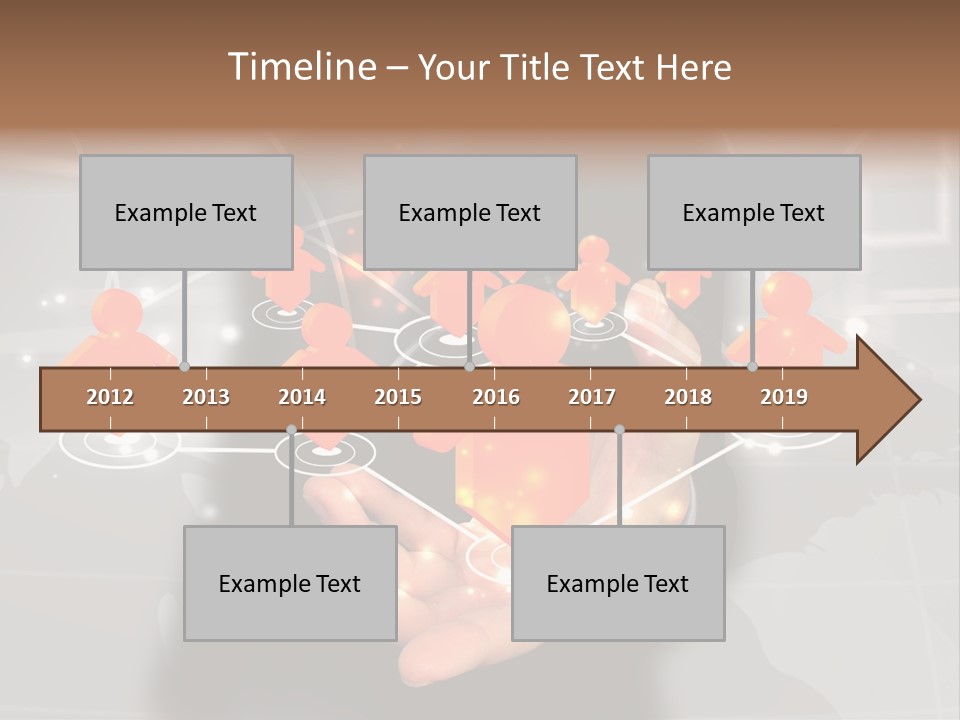 Timeline – Your Title Text Here

Example Text

Example Text

Example Text

2012
2013
2014
2015
2016
2017
2018
2019

Example Text

Example Text